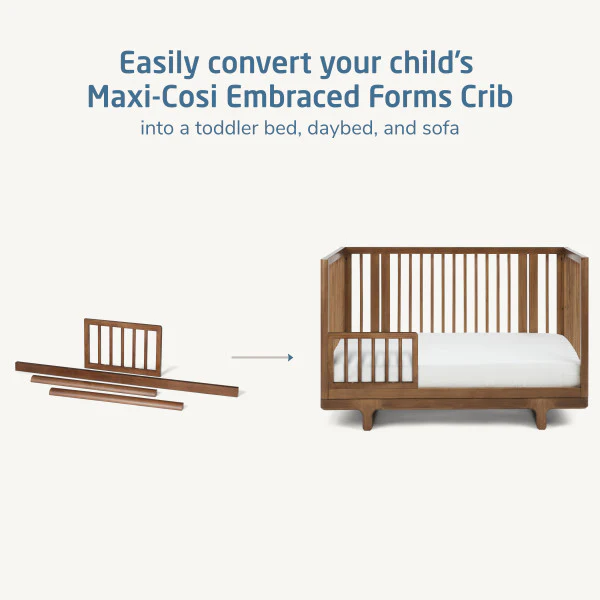 Easily convert your child's Maxi-Cosi Embraced Forms Crib
into a toddler bed, daybed, and sofa